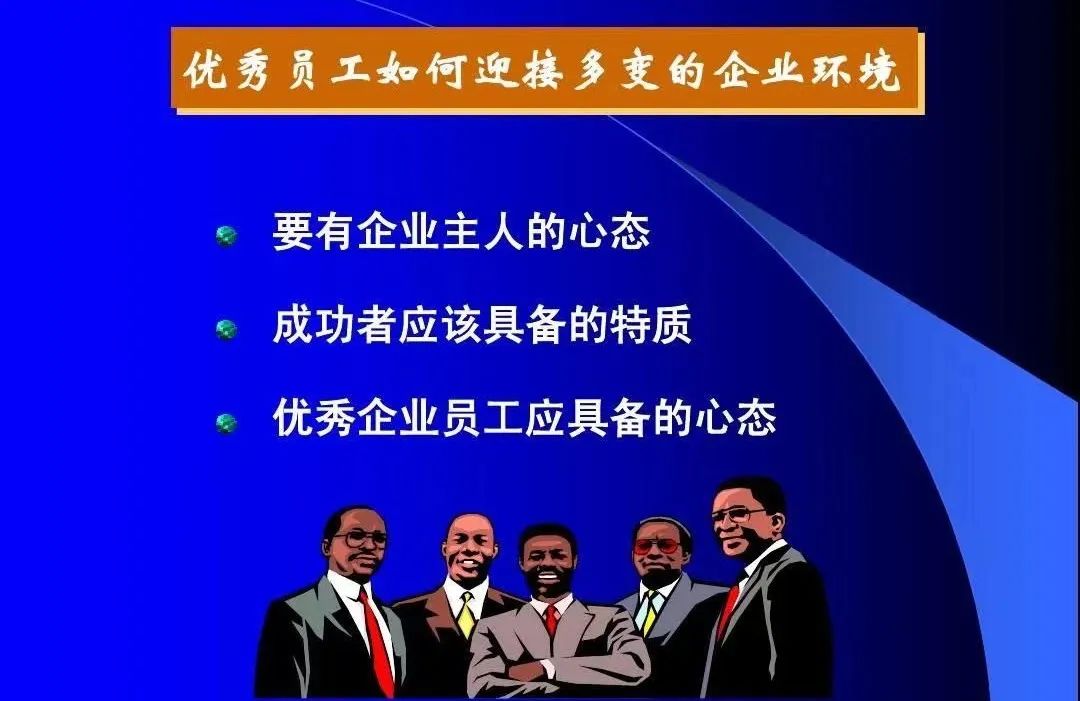 优秀员工如何迎接多变的企业环境

要有企业主人的心态

成功者应该具备的特质

优秀企业员工应具备的心态